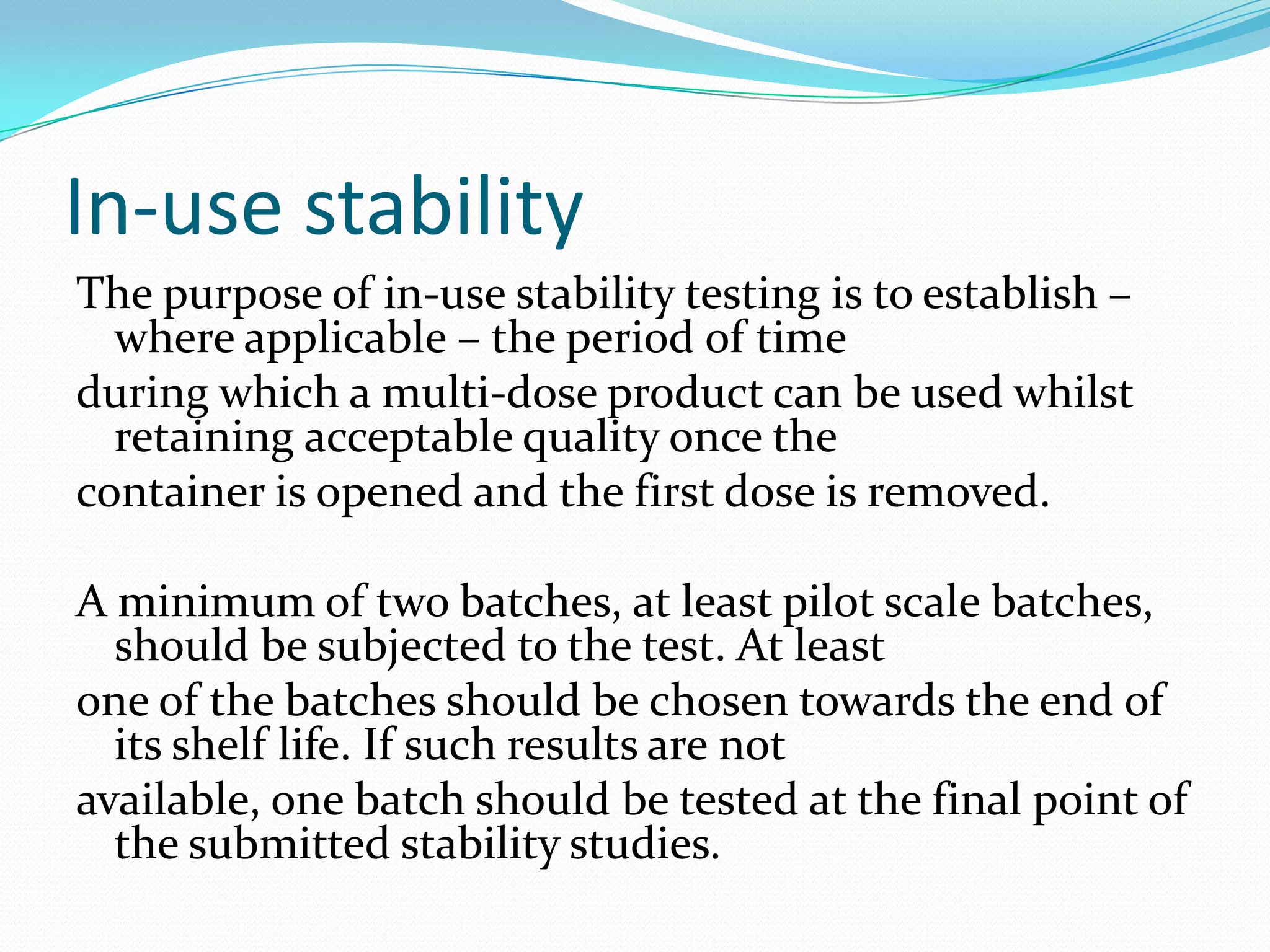 In-use stability

The purpose of in-use stability testing is to establish – where applicable – the period of time

during which a multi-dose product can be used whilst retaining acceptable quality once the

container is opened and the first dose is removed.

A minimum of two batches, at least pilot scale batches, should be subjected to the test. At least

one of the batches should be chosen towards the end of its shelf life. If such results are not

available, one batch should be tested at the final point of the submitted stability studies.